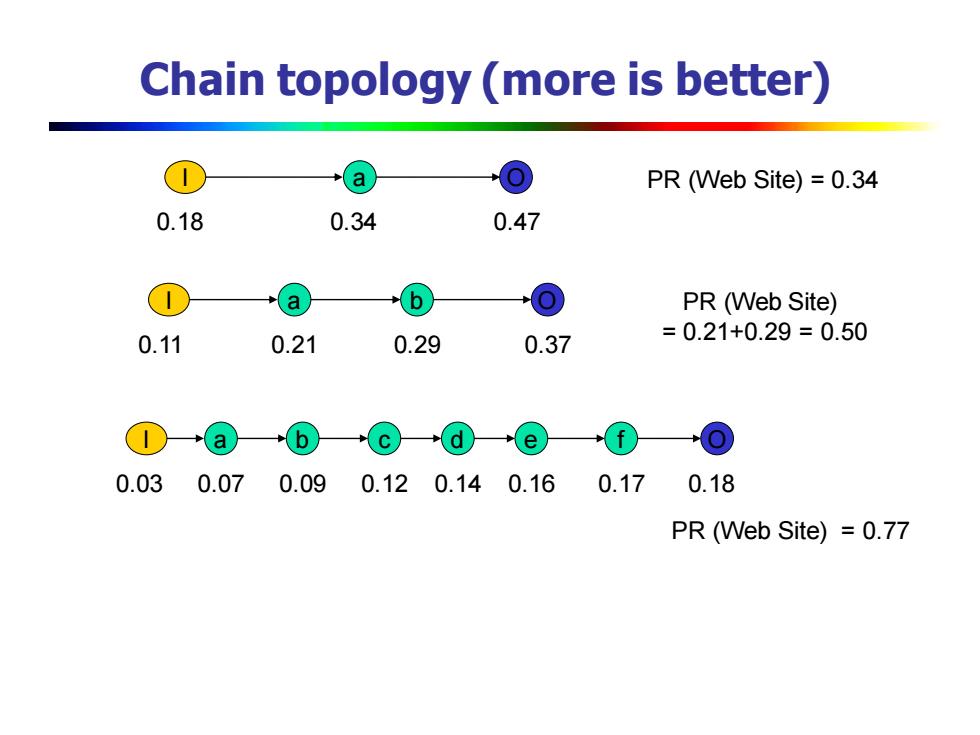 Chain topology (more is better)

I a O
0.18 0.34 0.47
PR (Web Site) = 0.34

I a b O
0.11 0.21 0.29 0.37
PR (Web Site) = 0.21+0.29 = 0.50

I a b c d e f O
0.03 0.07 0.09 0.12 0.14 0.16 0.17 0.18
PR (Web Site) = 0.77